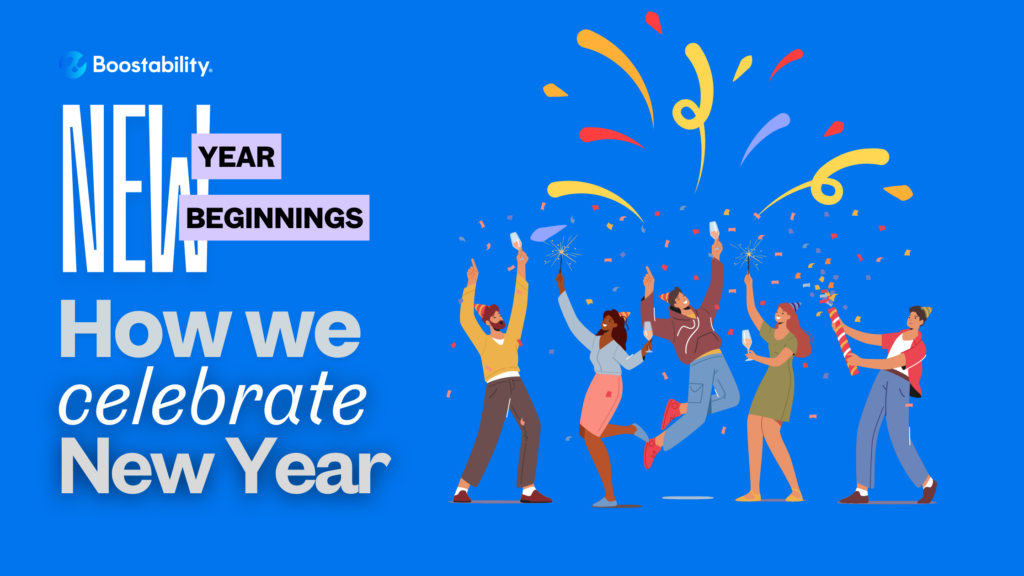 Boostability.

NEW YEAR BEGINNINGS

How we celebrate New Year